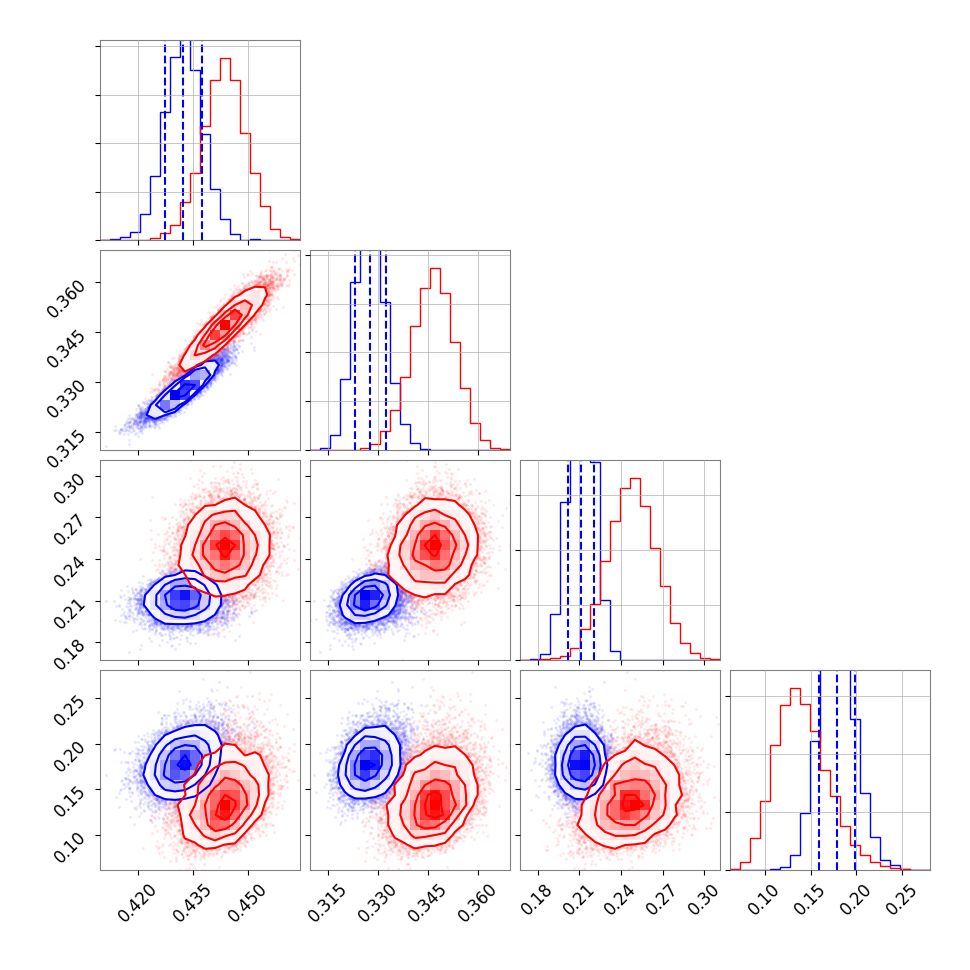 0.360
0.345
0.330
0.315
0.30
0.27
0.24
0.21
0.18
0.25
0.20
0.15
0.10
0.420
0.435
0.450
0.315
0.330
0.345
0.360
0.18
0.21
0.24
0.27
0.30
0.10
0.15
0.20
0.25